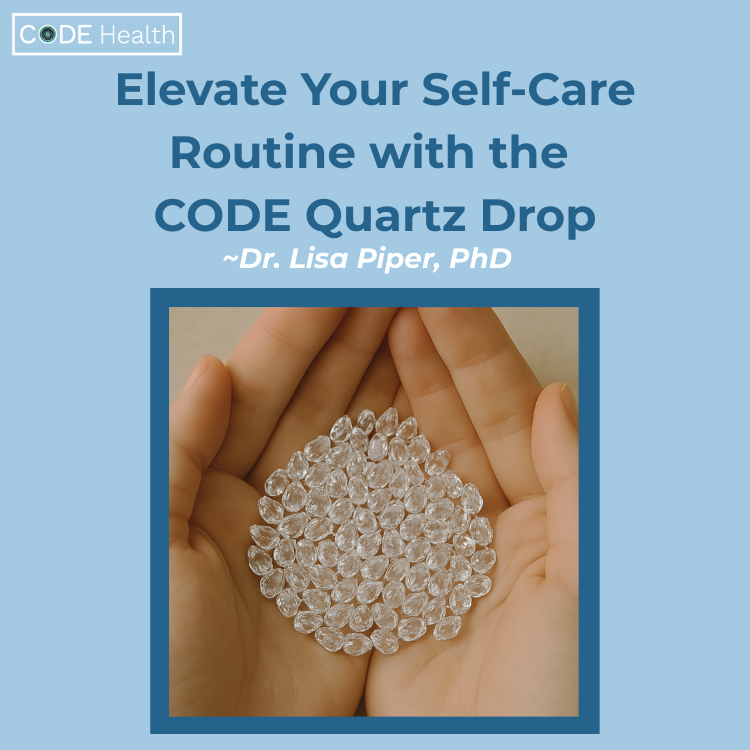 CODE Health

Elevate Your Self-Care Routine with the CODE Quartz Drop

~Dr. Lisa Piper, PhD